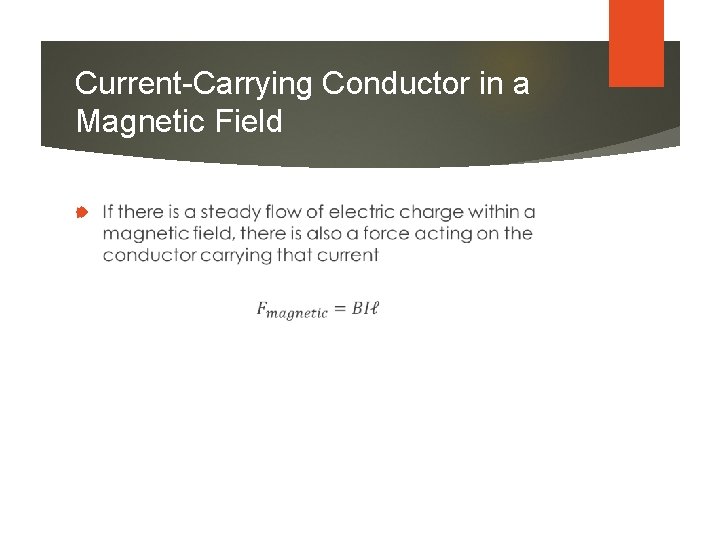 Current-Carrying Conductor in a Magnetic Field

If there is a steady flow of electric charge within a magnetic field, there is also a force acting on the conductor carrying that current

$F_{magnetic} = BI\ell$